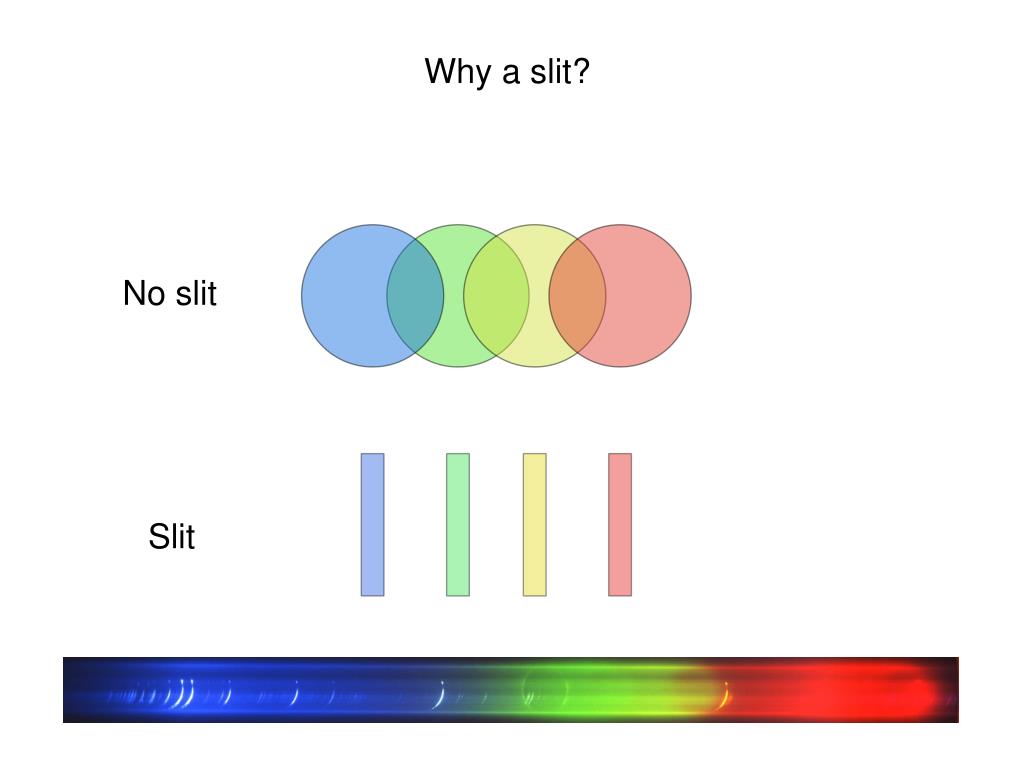 Why a slit?

No slit

Slit